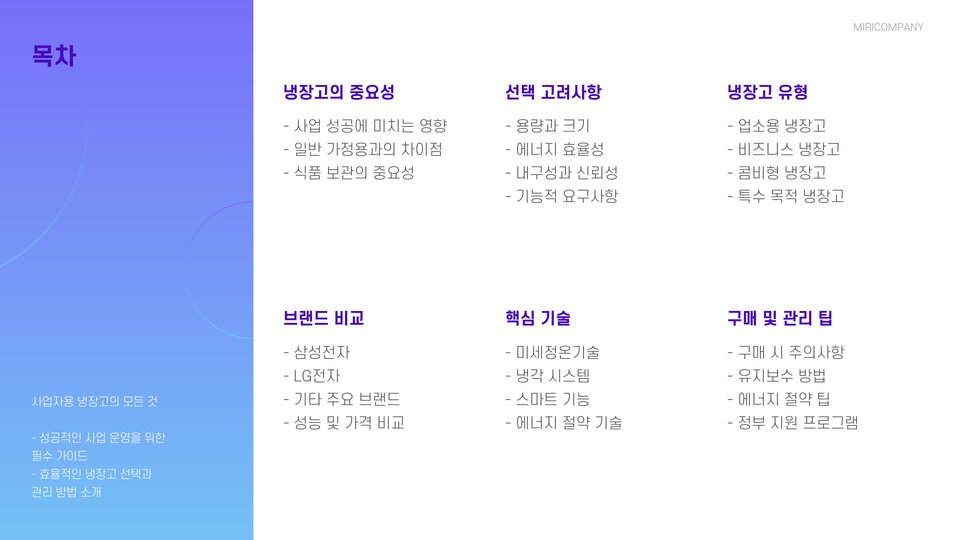 목차

사업자용 냉장고의 모든 것

- 성공적인 사업 운영을 위한 필수 가이드
- 효율적인 냉장고 선택과 관리 방법 소개

MIRICOMPANY

냉장고의 중요성
- 사업 성공에 미치는 영향
- 일반 가정용과의 차이점
- 식품 보관의 중요성

선택 고려사항
- 용량과 크기
- 에너지 효율성
- 내구성과 신뢰성
- 기능적 요구사항

냉장고 유형
- 업소용 냉장고
- 비즈니스 냉장고
- 콤비형 냉장고
- 특수 목적 냉장고

브랜드 비교
- 삼성전자
- LG전자
- 기타 주요 브랜드
- 성능 및 가격 비교

핵심 기술
- 미세정온기술
- 냉각 시스템
- 스마트 기능
- 에너지 절약 기술

구매 및 관리 팁
- 구매 시 주의사항
- 유지보수 방법
- 에너지 절약 팁
- 정부 지원 프로그램